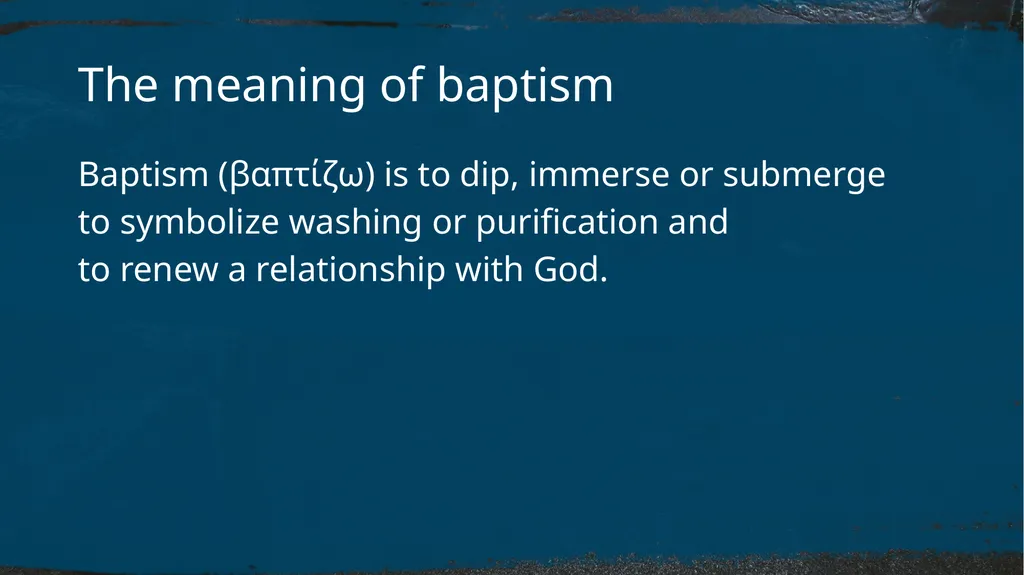 The meaning of baptism

Baptism (βαπτίζω) is to dip, immerse or submerge to symbolize washing or purification and to renew a relationship with God.